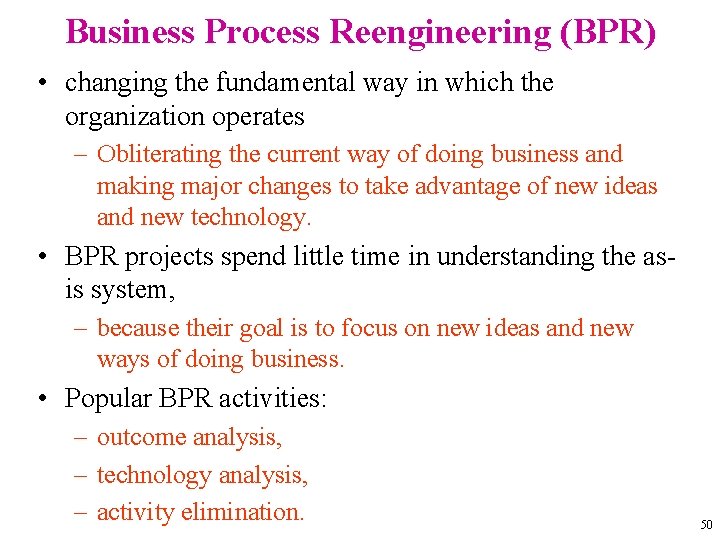 Business Process Reengineering (BPR)

• changing the fundamental way in which the organization operates
  – Obliterating the current way of doing business and making major changes to take advantage of new ideas and new technology.
• BPR projects spend little time in understanding the as-is system,
  – because their goal is to focus on new ideas and new ways of doing business.
• Popular BPR activities:
  – outcome analysis,
  – technology analysis,
  – activity elimination.

50